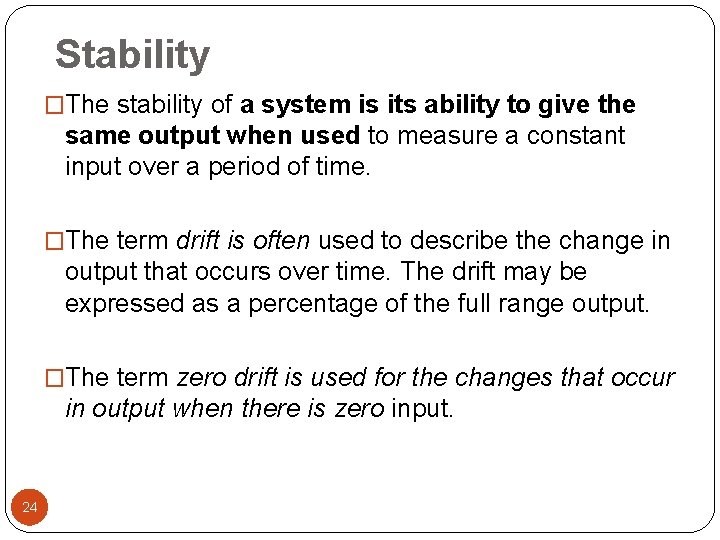 Stability

□The stability of a system is its ability to give the same output when used to measure a constant input over a period of time.

□The term drift is often used to describe the change in output that occurs over time. The drift may be expressed as a percentage of the full range output.

□The term zero drift is used for the changes that occur in output when there is zero input.

24